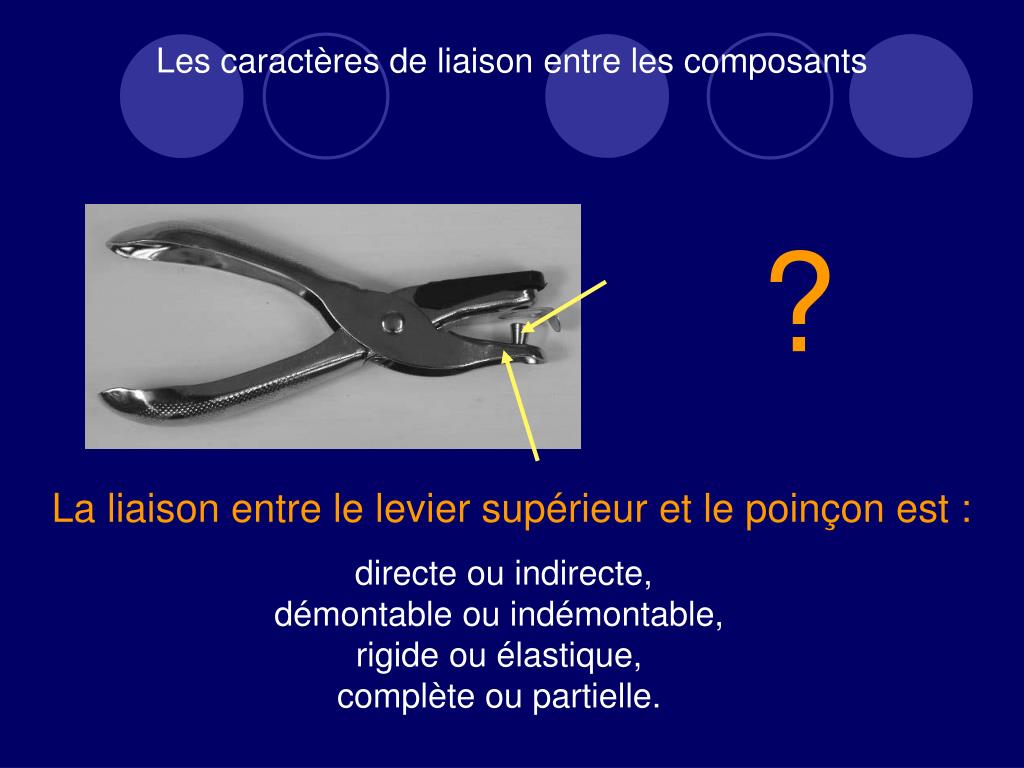 Les caractères de liaison entre les composants

?

La liaison entre le levier supérieur et le poinçon est :

directe ou indirecte,
démontable ou indémontable,
rigide ou élastique,
complète ou partielle.